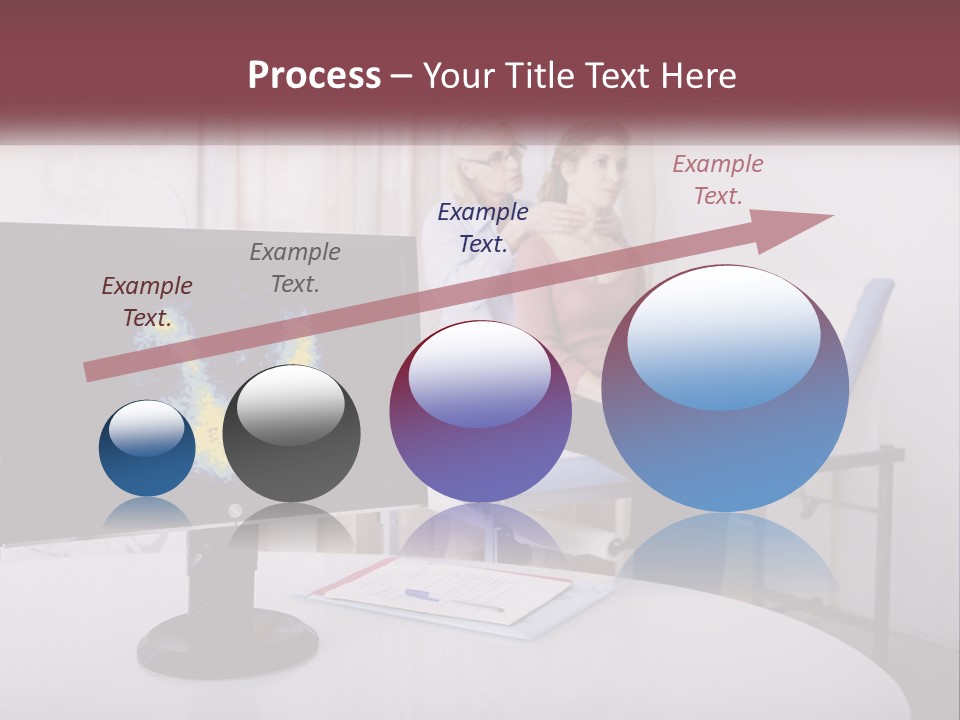 Process – Your Title Text Here

Example Text.

Example Text.

Example Text.

Example Text.